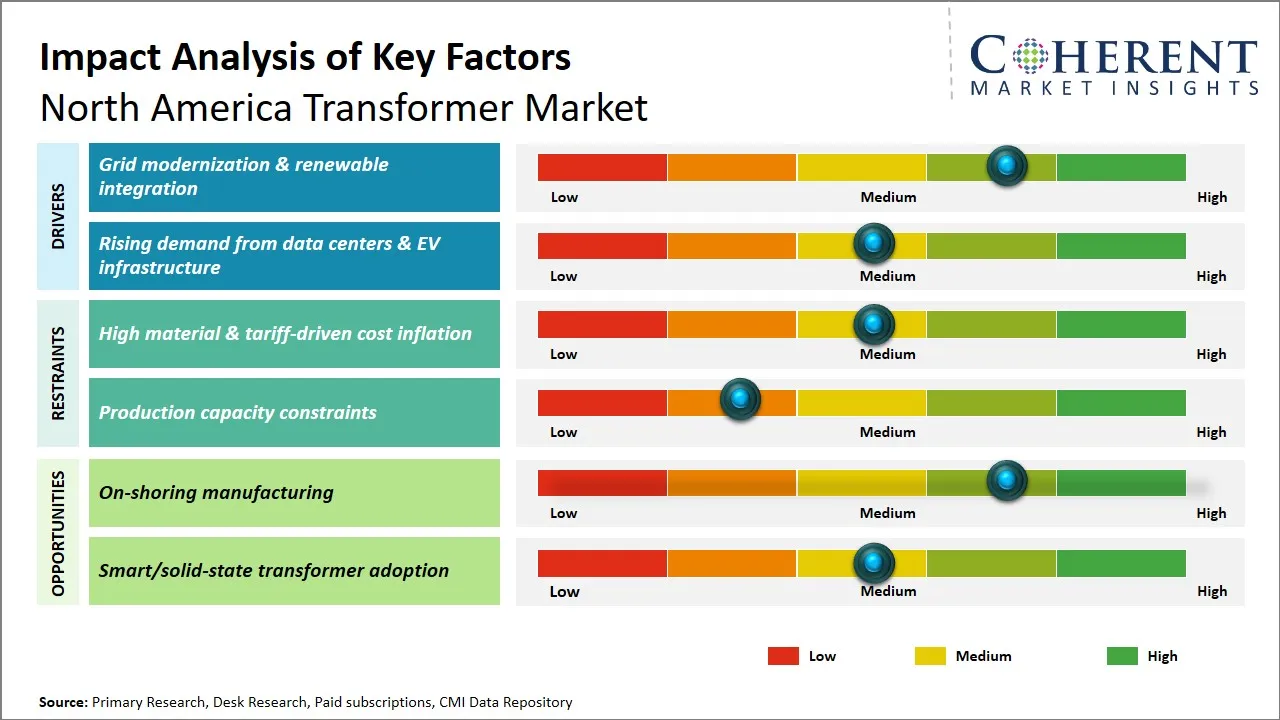 Impact Analysis of Key Factors
North America Transformer Market

COHERENT
MARKET INSIGHTS

DRIVERS

Grid modernization & renewable integration

Low Medium High

Rising demand from data centers & EV infrastructure

Low Medium High

RESTRAINTS

High material & tariff-driven cost inflation

Low Medium High

Production capacity constraints

Low Medium High

OPPORTUNITIES

On-shoring manufacturing

Low Medium High

Smart/solid-state transformer adoption

Low Medium High

Low Medium High

Source: Primary Research, Desk Research, Paid subscriptions, CMI Data Repository